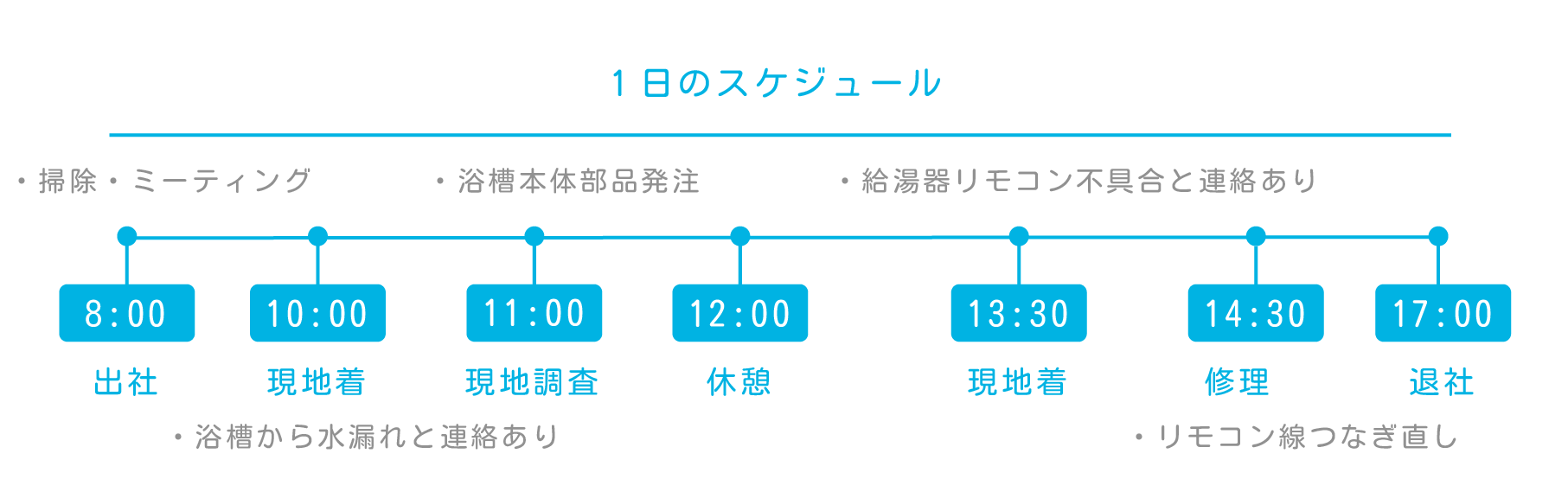 1日のスケジュール

・掃除・ミーティング

・浴槽本体部品発注

・給湯器リモコン不具合と連絡あり

8:00
出社

10:00
現地着

11:00
現地調査

12:00
休憩

13:30
現地着

14:30
修理

17:00
退社

・浴槽から水漏れと連絡あり

・リモコン線つなぎ直し